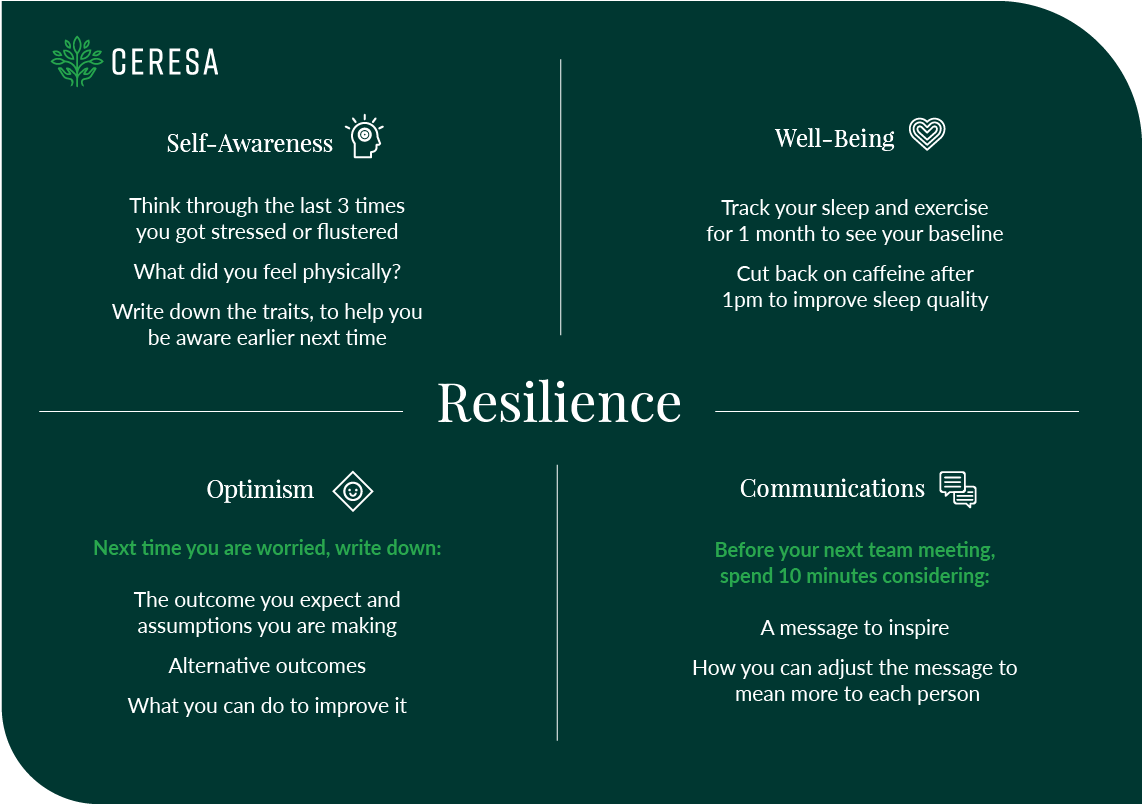 CERESA

Self-Awareness

Think through the last 3 times you got stressed or flustered

What did you feel physically?

Write down the traits, to help you be aware earlier next time

Well-Being

Track your sleep and exercise for 1 month to see your baseline

Cut back on caffeine after 1pm to improve sleep quality

Resilience

Optimism

Next time you are worried, write down:

The outcome you expect and assumptions you are making

Alternative outcomes

What you can do to improve it

Communications

Before your next team meeting, spend 10 minutes considering:

A message to inspire

How you can adjust the message to mean more to each person